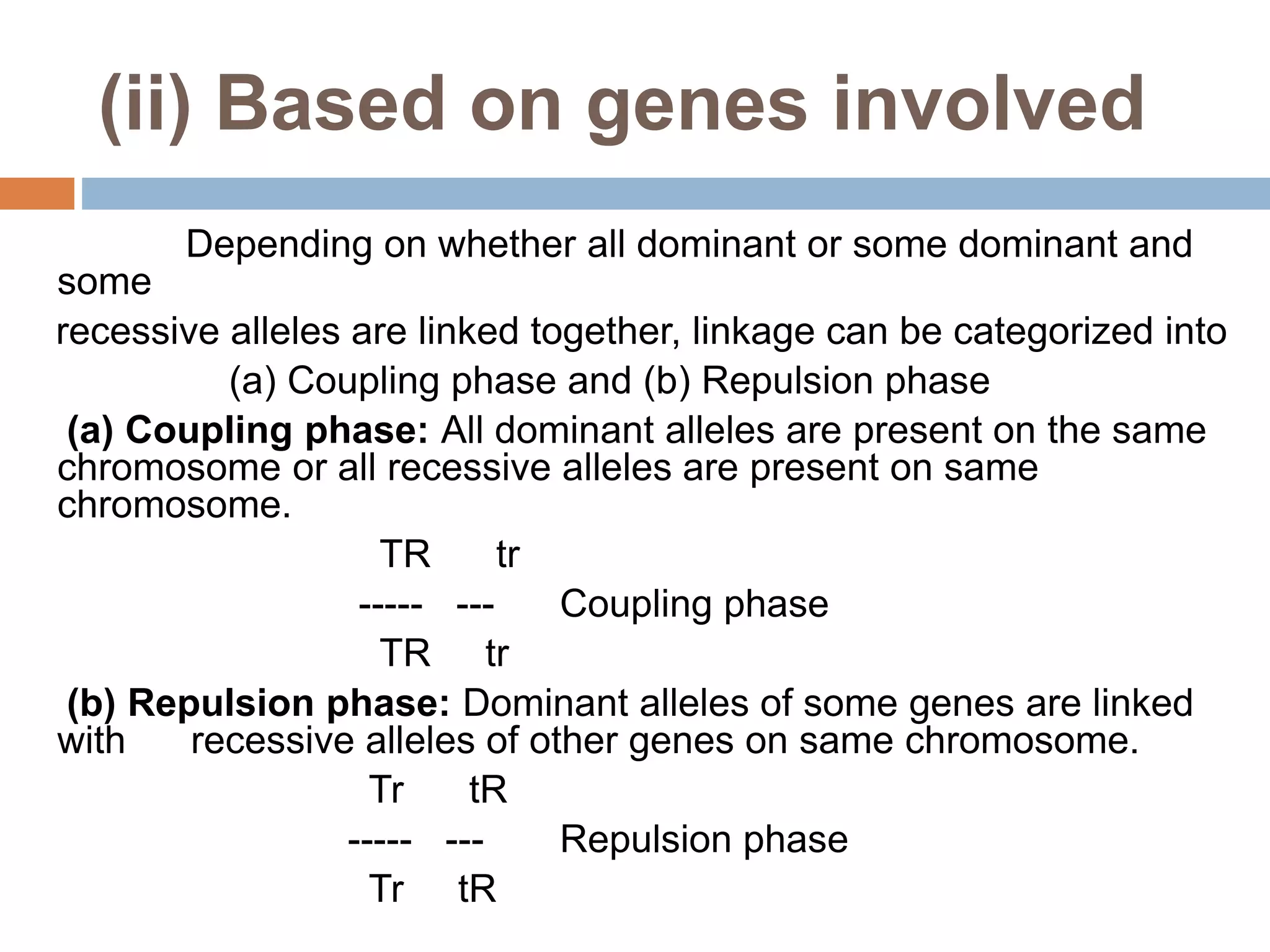 (ii) Based on genes involved

Depending on whether all dominant or some dominant and some
recessive alleles are linked together, linkage can be categorized into
(a) Coupling phase and (b) Repulsion phase

(a) Coupling phase: All dominant alleles are present on the same chromosome or all recessive alleles are present on same chromosome.

TR tr
----- --- Coupling phase
TR tr

(b) Repulsion phase: Dominant alleles of some genes are linked with recessive alleles of other genes on same chromosome.

Tr tR
----- --- Repulsion phase
Tr tR